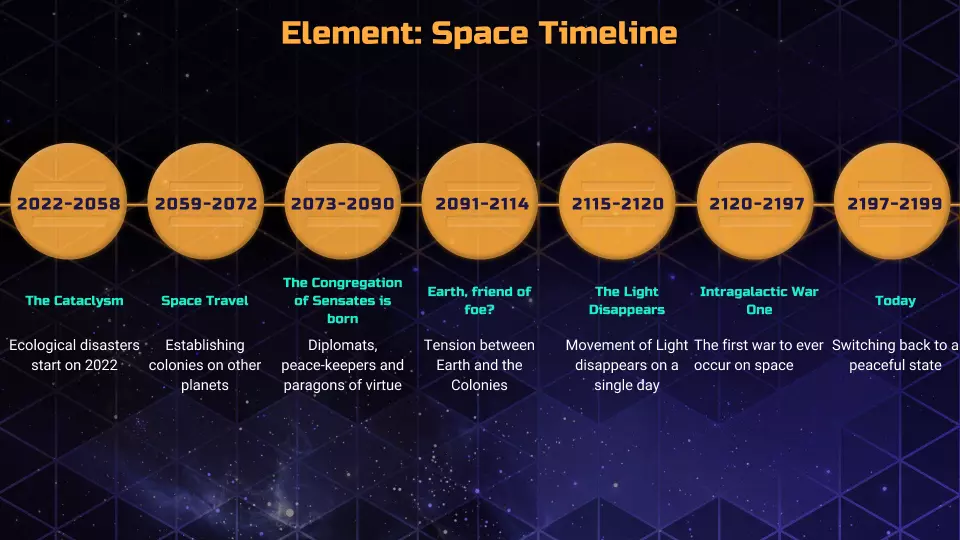 Element: Space Timeline

2022-2058

The Cataclysm

Ecological disasters start on 2022

2059-2072

Space Travel

Establishing colonies on other planets

2073-2090

The Congregation of Sensates is born

Diplomats, peace-keepers and paragons of virtue

2091-2114

Earth, friend of foe?

Tension between Earth and the Colonies

2115-2120

The Light Disappears

Movement of Light disappears on a single day

2120-2197

Intragalactic War One

The first war to ever occur on space

2197-2199

Today

Switching back to a peaceful state